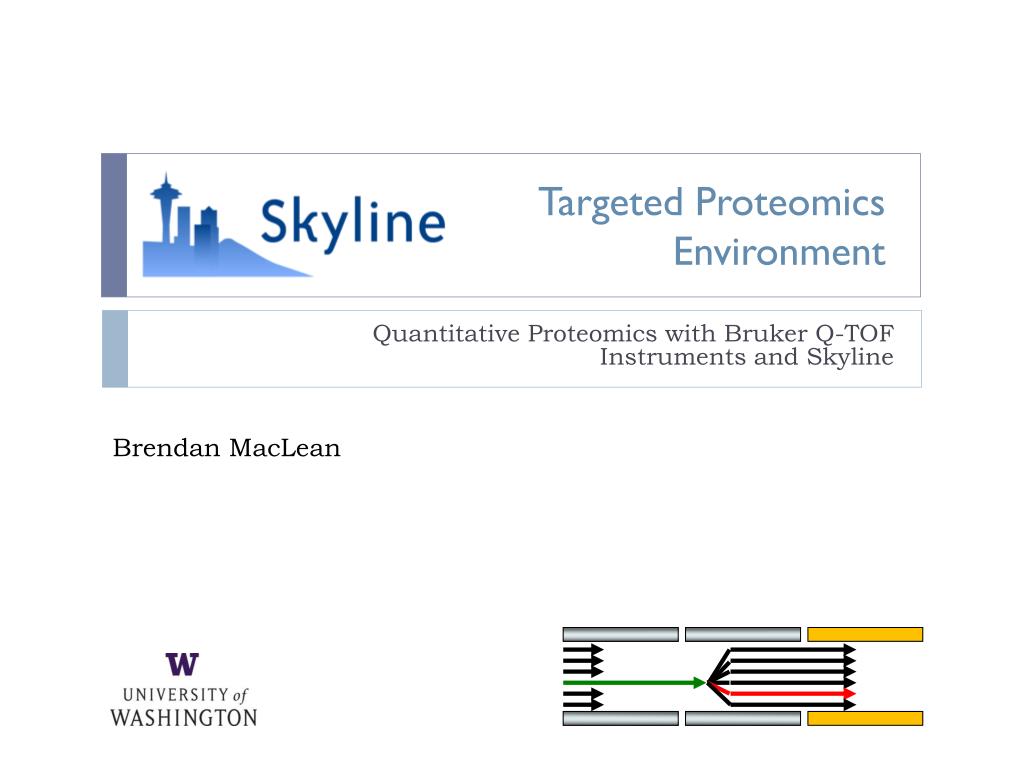 Skyline

Targeted Proteomics Environment

Quantitative Proteomics with Bruker Q-TOF Instruments and Skyline

Brendan MacLean

W
UNIVERSITY of WASHINGTON